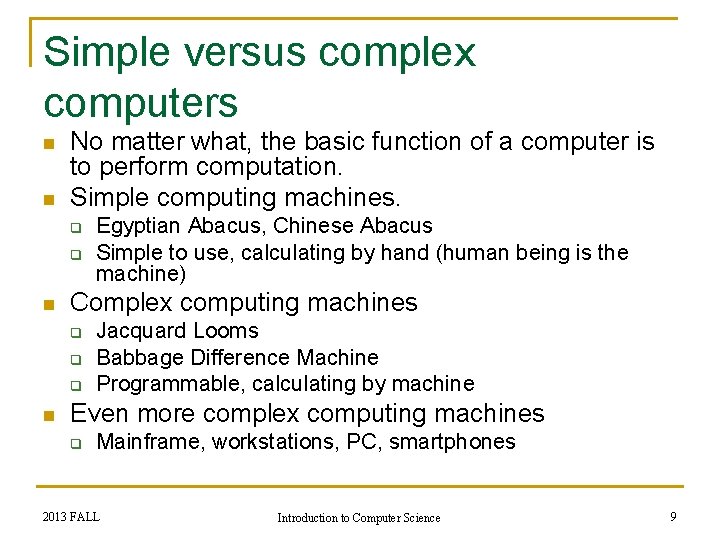 Simple versus complex computers

- No matter what, the basic function of a computer is to perform computation.
- Simple computing machines.
  - Egyptian Abacus, Chinese Abacus
  - Simple to use, calculating by hand (human being is the machine)
- Complex computing machines
  - Jacquard Looms
  - Babbage Difference Machine
  - Programmable, calculating by machine
- Even more complex computing machines
  - Mainframe, workstations, PC, smartphones

2013 FALL

Introduction to Computer Science

9